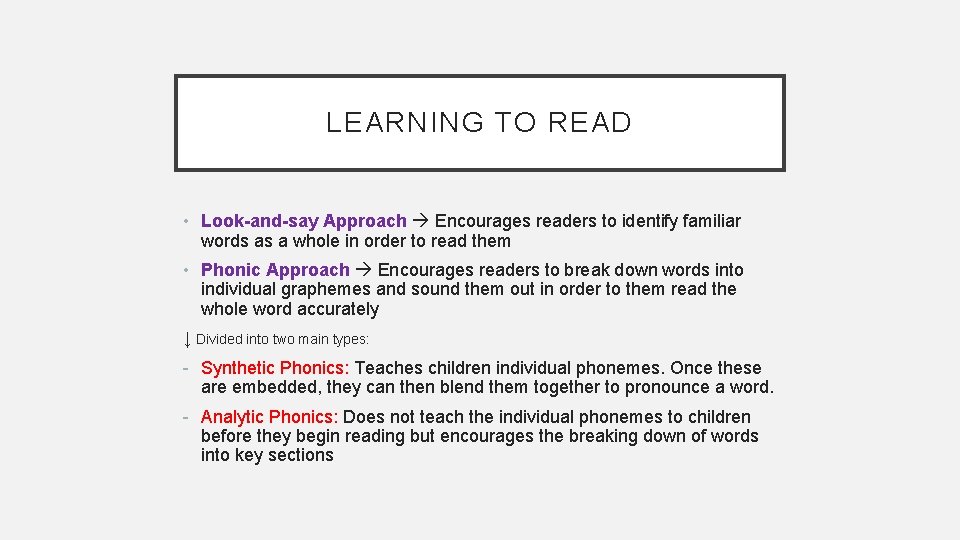 LEARNING TO READ

• Look-and-say Approach → Encourages readers to identify familiar words as a whole in order to read them

• Phonic Approach → Encourages readers to break down words into individual graphemes and sound them out in order to them read the whole word accurately

↓ Divided into two main types:

- Synthetic Phonics: Teaches children individual phonemes. Once these are embedded, they can then blend them together to pronounce a word.

- Analytic Phonics: Does not teach the individual phonemes to children before they begin reading but encourages the breaking down of words into key sections